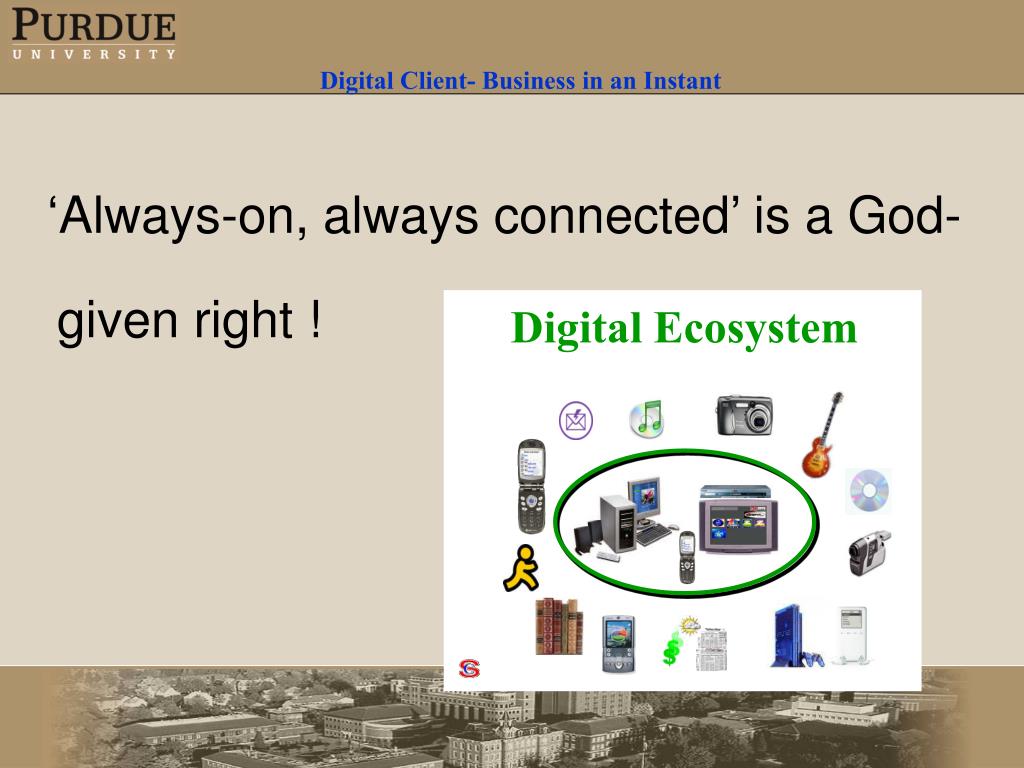 PURDUE
UNIVERSITY

Digital Client- Business in an Instant

‘Always-on, always connected’ is a God-given right !

Digital Ecosystem